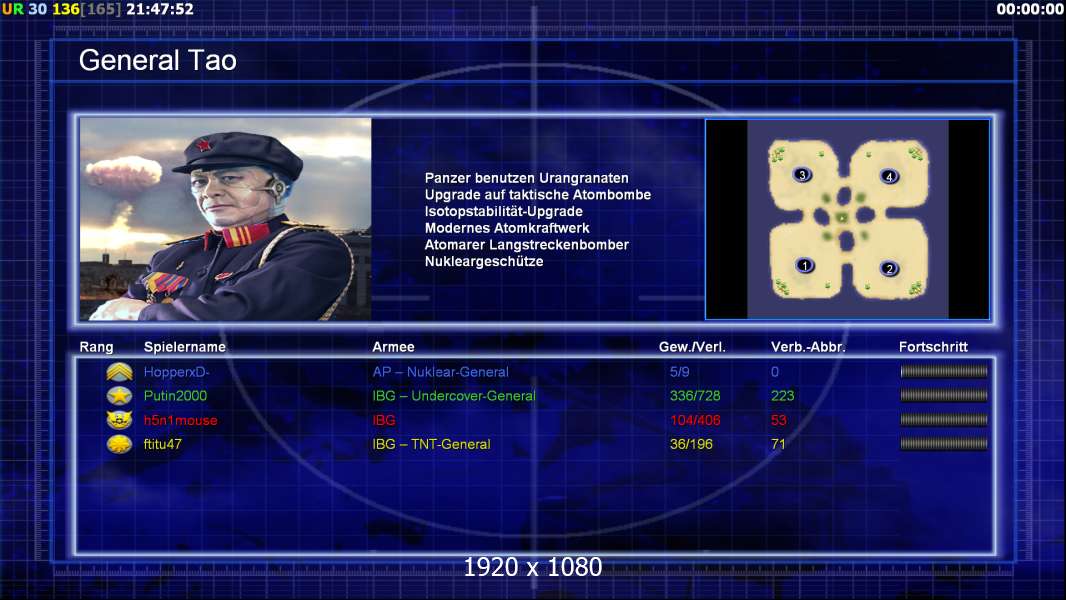 UR 30 136[165] 21:47:52

00:00:00

General Tao

Panzer benutzen Urangranaten
Upgrade auf taktische Atombombe
Isotopstabilität-Upgrade
Modernes Atomkraftwerk
Atomarer Langstreckenbomber
Nukleargeschütze

3 4 1 2

| Rang | Spielername | Armee | Gew./Verl. | Verb.-Abbr. | Fortschritt |
|---|---|---|---|---|---|
| | HopperxD- | AP – Nuklear-General | 5/9 | 0 | |
| | Putin2000 | IBG – Undercover-General | 336/728 | 223 | |
| | h5n1mouse | IBG | 104/406 | 53 | |
| | ftitu47 | IBG – TNT-General | 36/196 | 71 | |

1920 x 1080